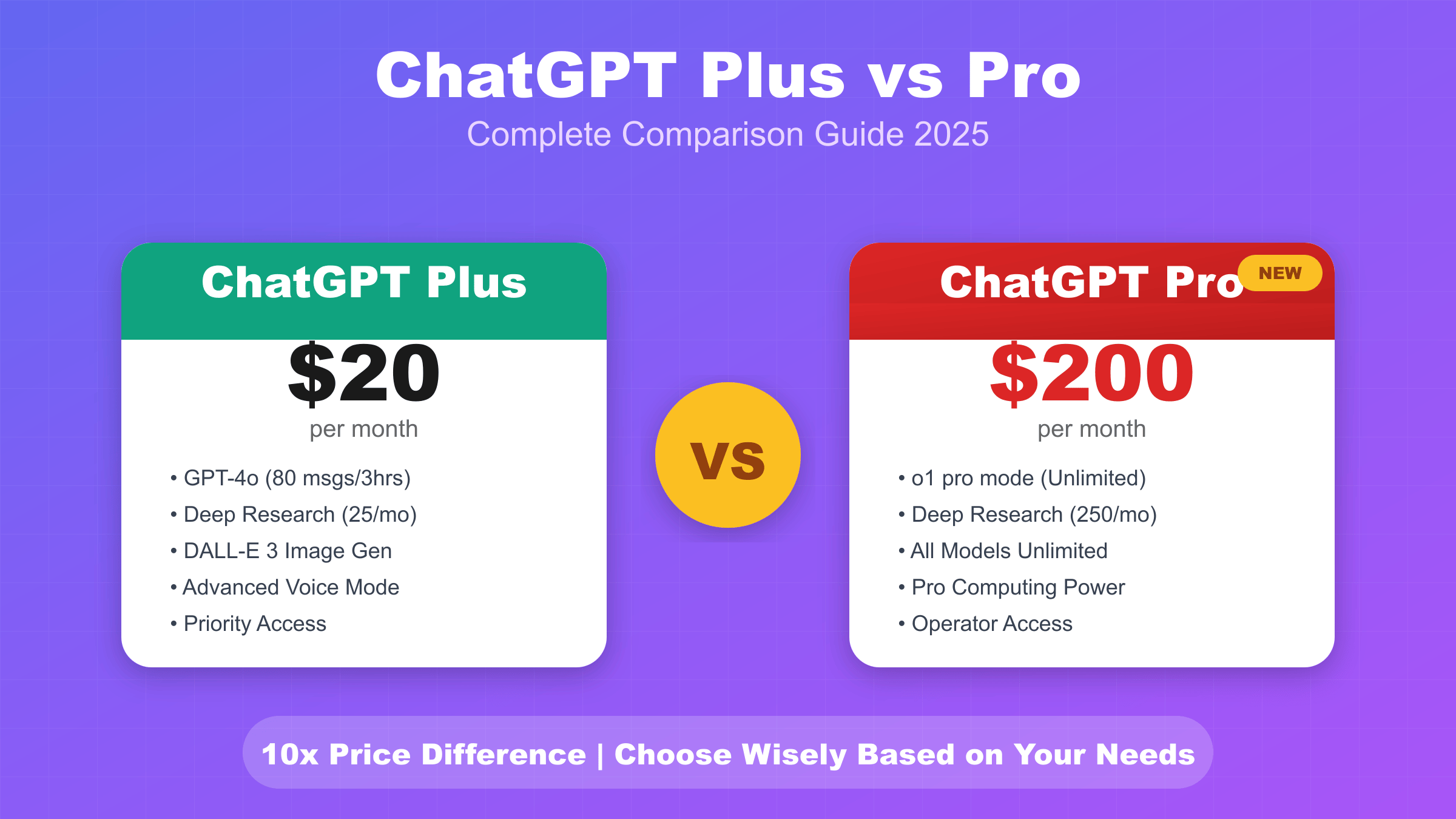 ChatGPT Plus vs Pro
Complete Comparison Guide 2025

ChatGPT Plus
$20
per month
• GPT-4o (80 msgs/3hrs)
• Deep Research (25/mo)
• DALL-E 3 Image Gen
• Advanced Voice Mode
• Priority Access

VS

ChatGPT Pro NEW
$200
per month
• o1 pro mode (Unlimited)
• Deep Research (250/mo)
• All Models Unlimited
• Pro Computing Power
• Operator Access

10x Price Difference | Choose Wisely Based on Your Needs